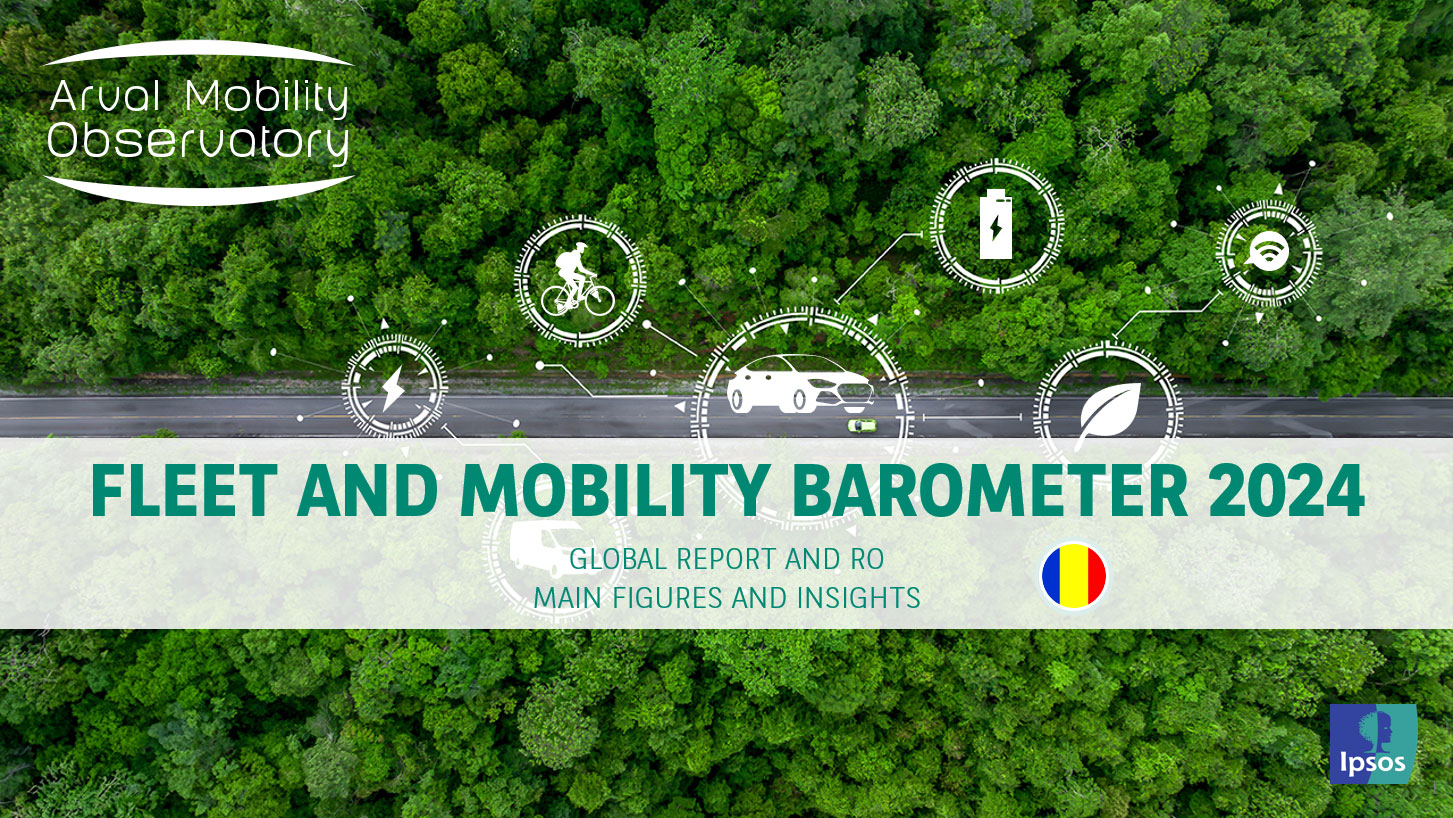 Arval Mobility Observatory

FLEET AND MOBILITY BAROMETER 2024

GLOBAL REPORT AND RO
MAIN FIGURES AND INSIGHTS

Ipsos